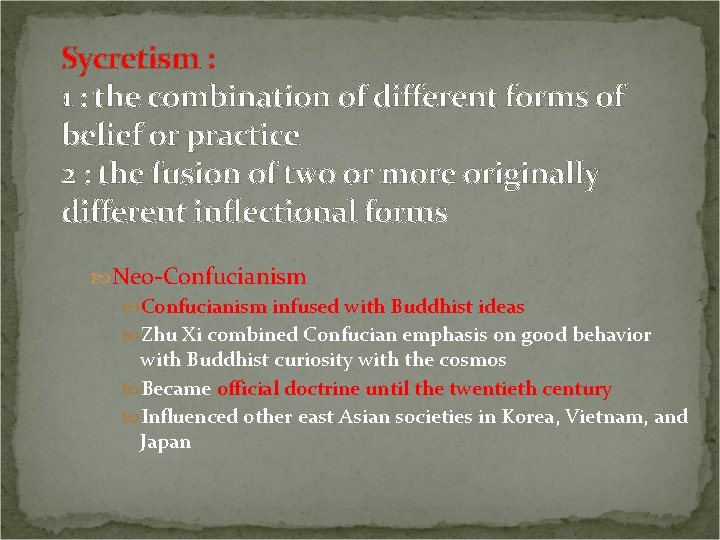 Sycretism :
1 : the combination of different forms of belief or practice
2 : the fusion of two or more originally different inflectional forms

Neo-Confucianism

Confucianism infused with Buddhist ideas

Zhu Xi combined Confucian emphasis on good behavior with Buddhist curiosity with the cosmos

Became official doctrine until the twentieth century

Influenced other east Asian societies in Korea, Vietnam, and Japan